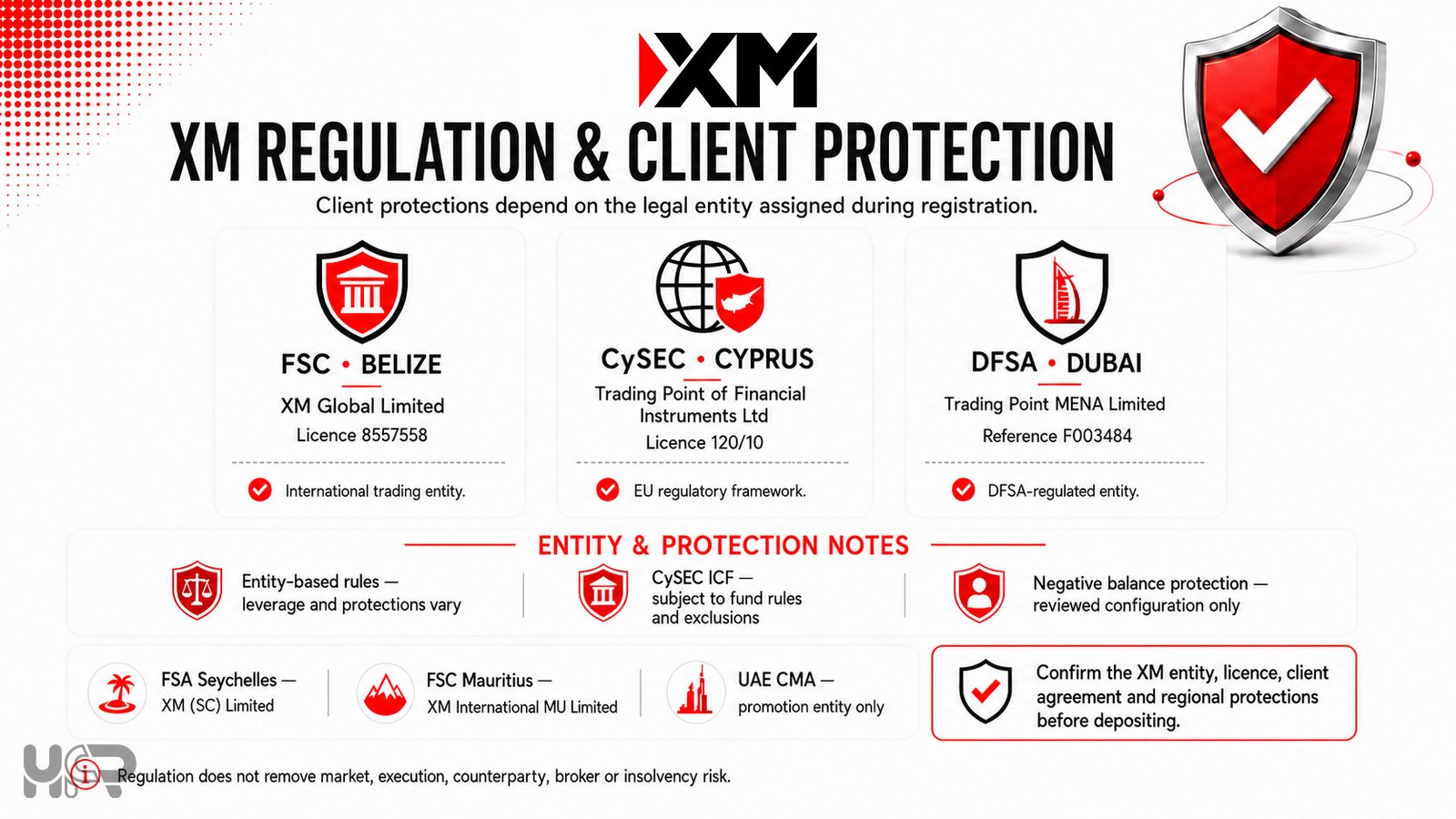 XM

XM REGULATION & CLIENT PROTECTION

Client protections depend on the legal entity assigned during registration.

FSC • BELIZE
XM Global Limited
Licence 8557558
International trading entity.

CySEC • CYPRUS
Trading Point of Financial Instruments Ltd
Licence 120/10
EU regulatory framework.

DFSA • DUBAI
Trading Point MENA Limited
Reference F003484
DFSA-regulated entity.

ENTITY & PROTECTION NOTES

Entity-based rules — leverage and protections vary

CySEC ICF — subject to fund rules and exclusions

Negative balance protection — reviewed configuration only

FSA Seychelles — XM (SC) Limited

FSC Mauritius — XM International MU Limited

UAE CMA — promotion entity only

Confirm the XM entity, licence, client agreement and regional protections before depositing.

Regulation does not remove market, execution, counterparty, broker or insolvency risk.